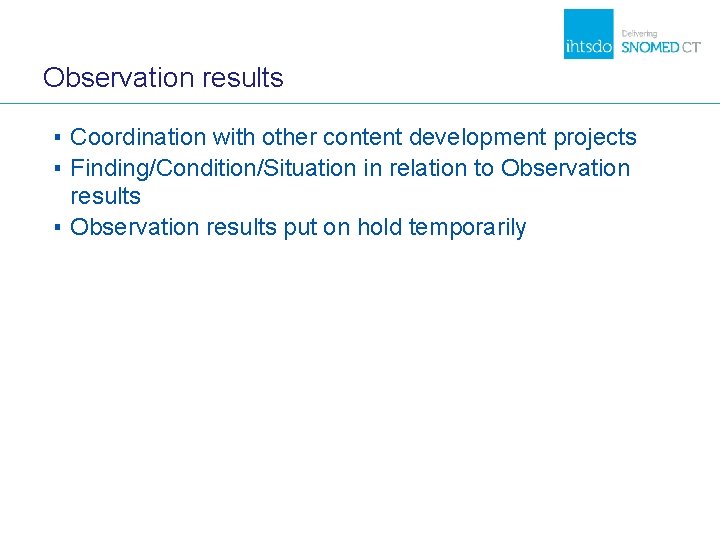 ihtsdo Delivering SNOMED CT

Observation results

▪ Coordination with other content development projects
▪ Finding/Condition/Situation in relation to Observation results
▪ Observation results put on hold temporarily